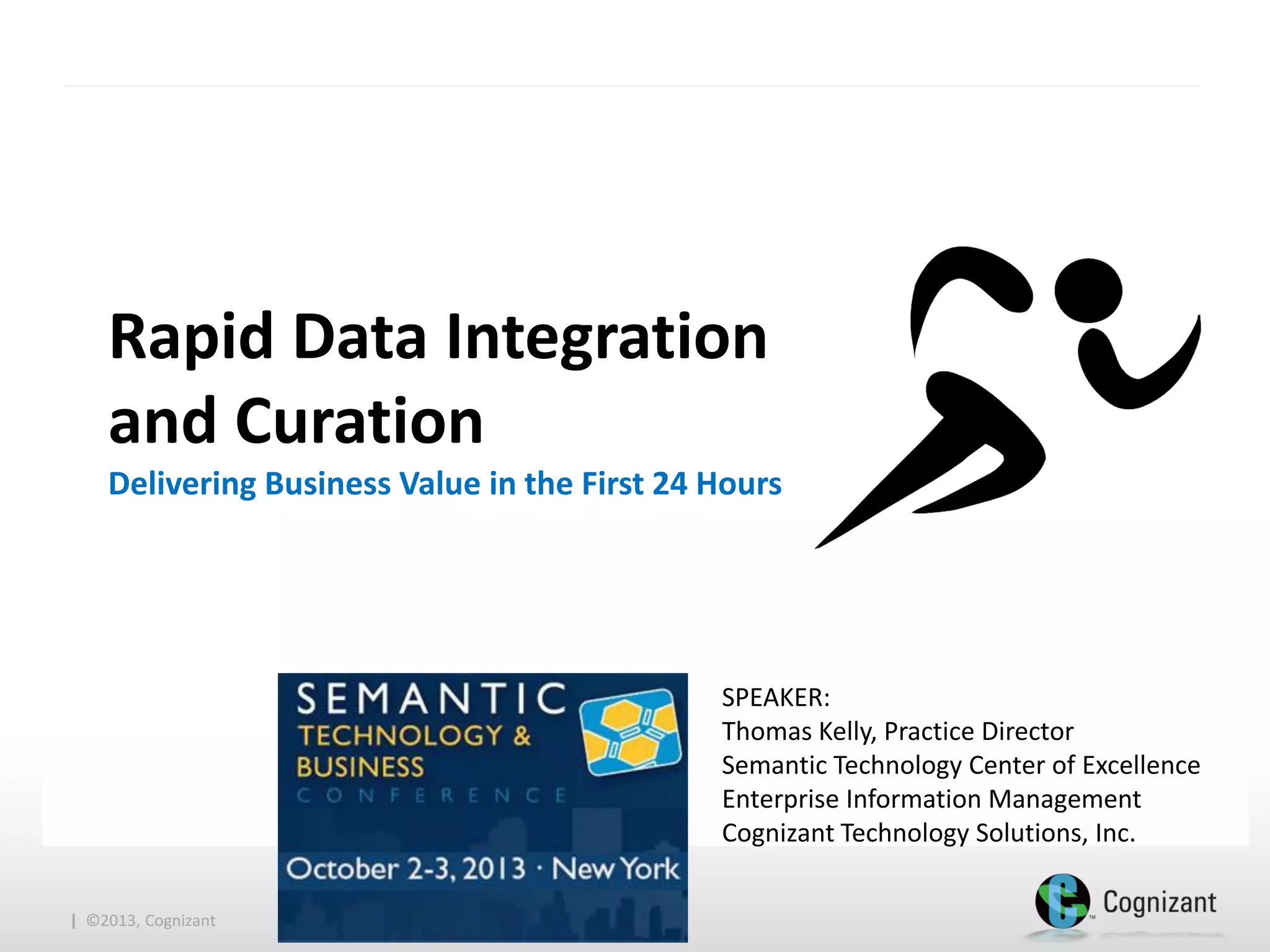 Rapid Data Integration and Curation

Delivering Business Value in the First 24 Hours

SEMANTIC TECHNOLOGY & BUSINESS CONFERENCE

October 2-3, 2013 · New York

SPEAKER:
Thomas Kelly, Practice Director
Semantic Technology Center of Excellence
Enterprise Information Management
Cognizant Technology Solutions, Inc.

| ©2013, Cognizant

Cognizant